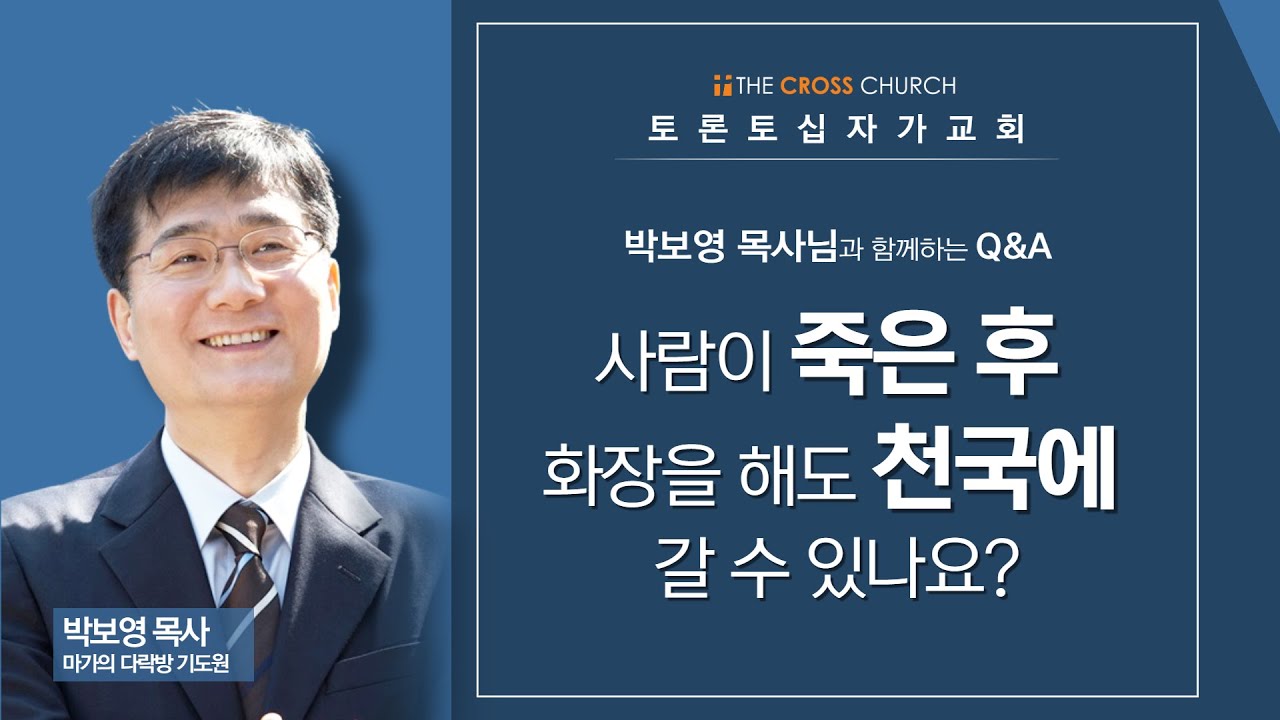 THE CROSS CHURCH
토론토십자가교회

박보영 목사님과 함께하는 Q&A

사람이 죽은 후 화장을 해도 천국에 갈 수 있나요?

박보영 목사
마가의 다락방 기도원